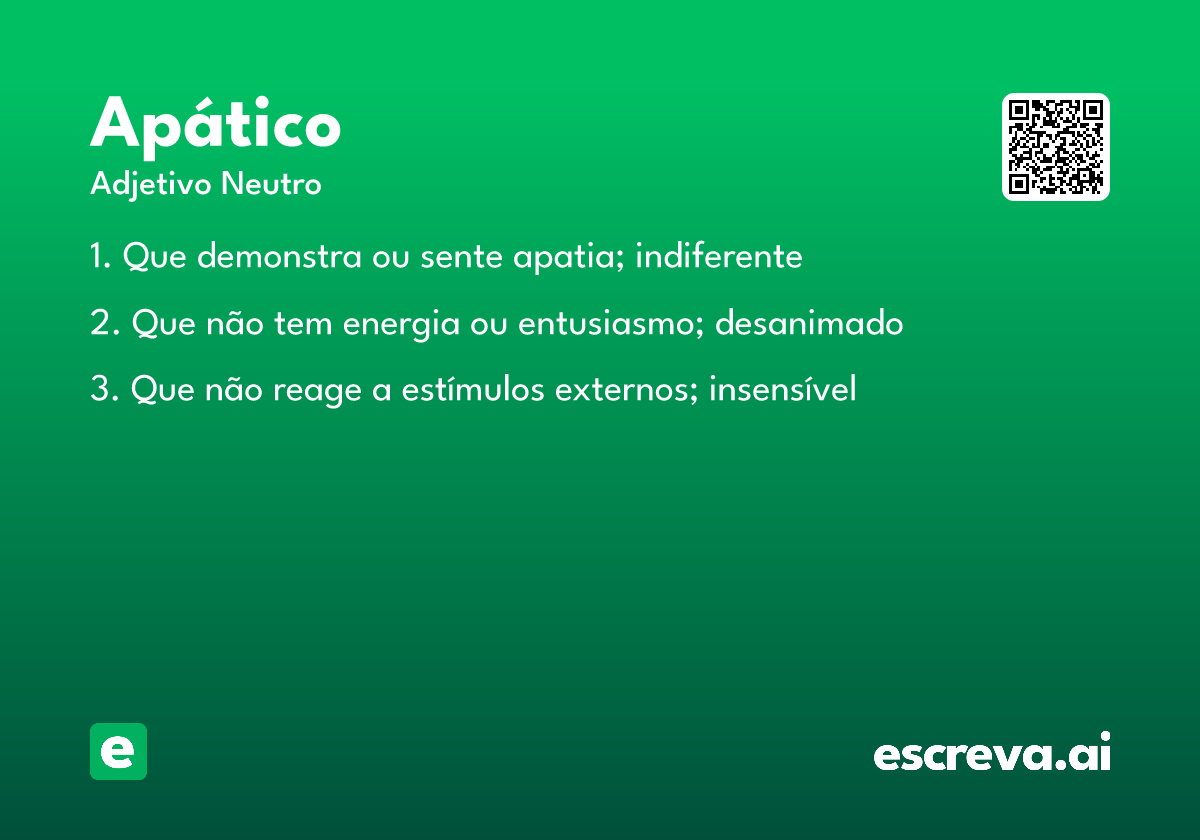 Apático
Adjetivo Neutro

1. Que demonstra ou sente apatia; indiferente

2. Que não tem energia ou entusiasmo; desanimado

3. Que não reage a estímulos externos; insensível

e

escreva.ai